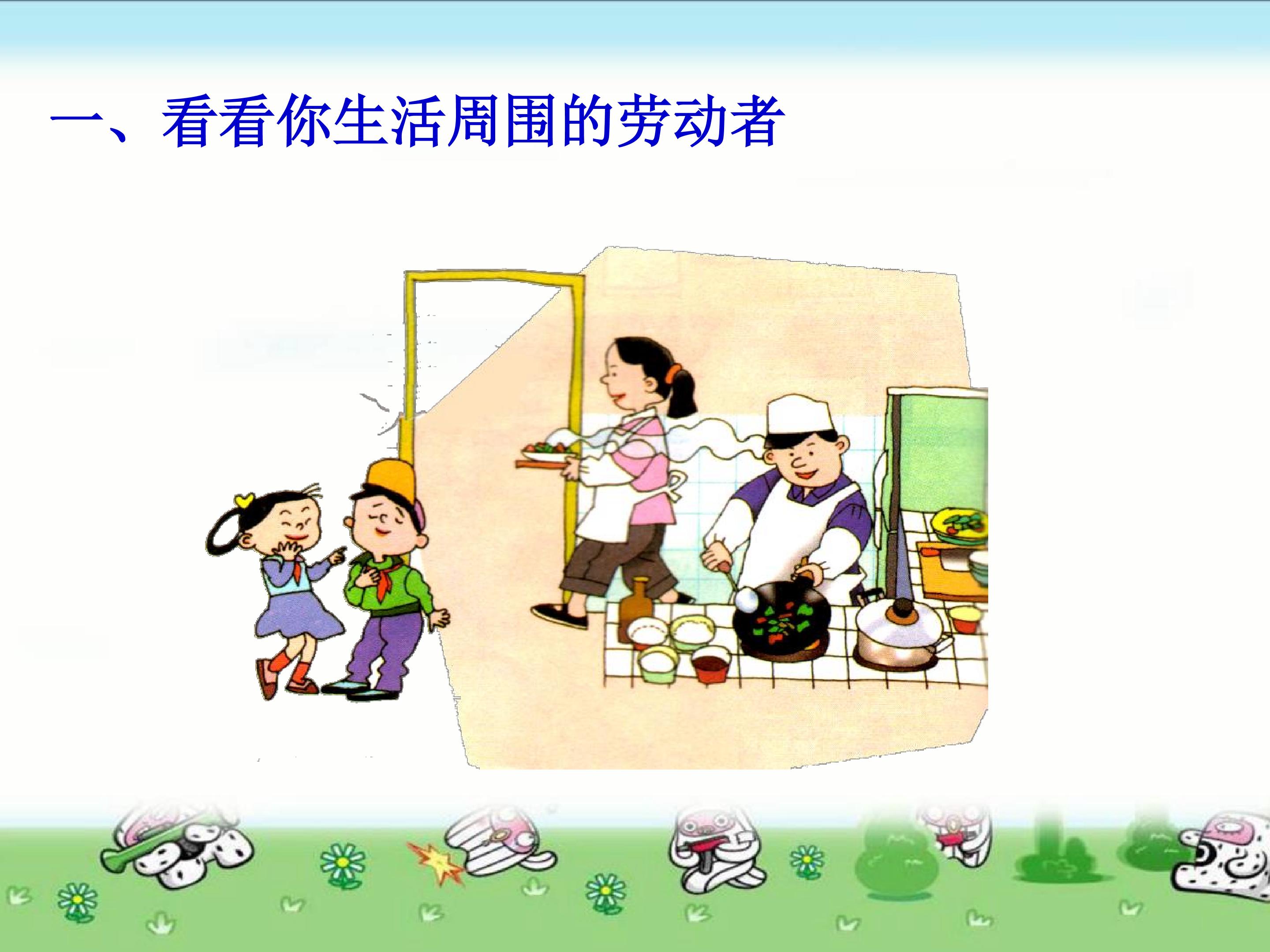 一、看看你生活周围的劳动者